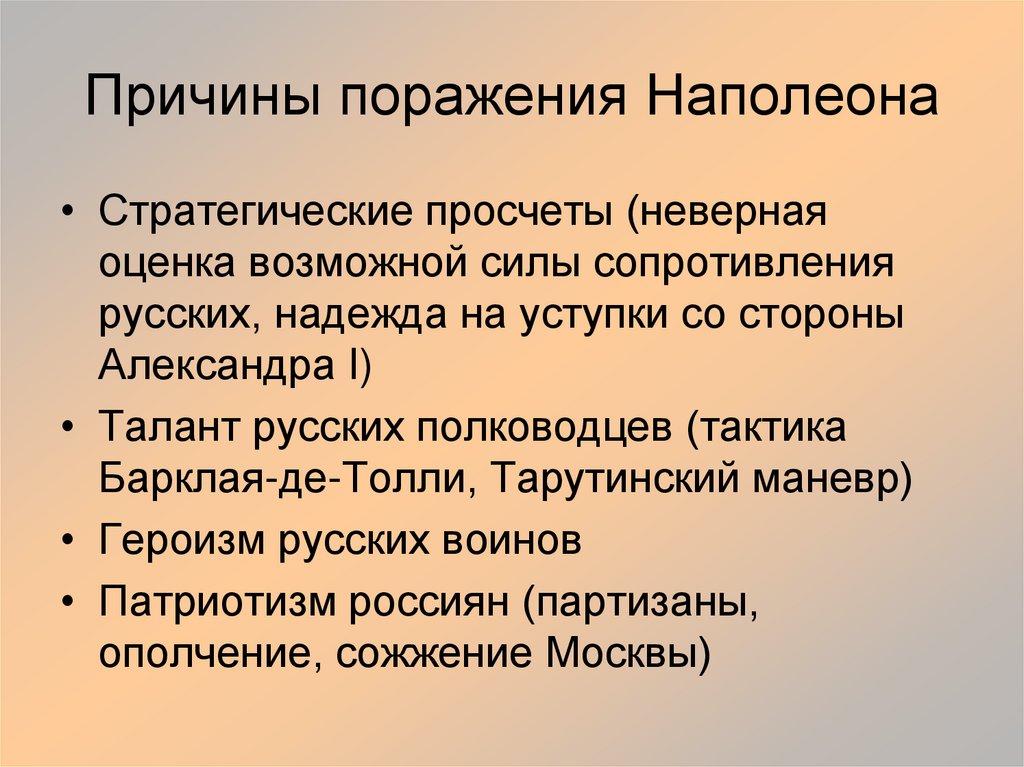 Причины поражения Наполеона

• Стратегические просчеты (неверная оценка возможной силы сопротивления русских, надежда на уступки со стороны Александра I)

• Талант русских полководцев (тактика Барклая-де-Толли, Тарутинский маневр)

• Героизм русских воинов

• Патриотизм россиян (партизаны, ополчение, сожжение Москвы)